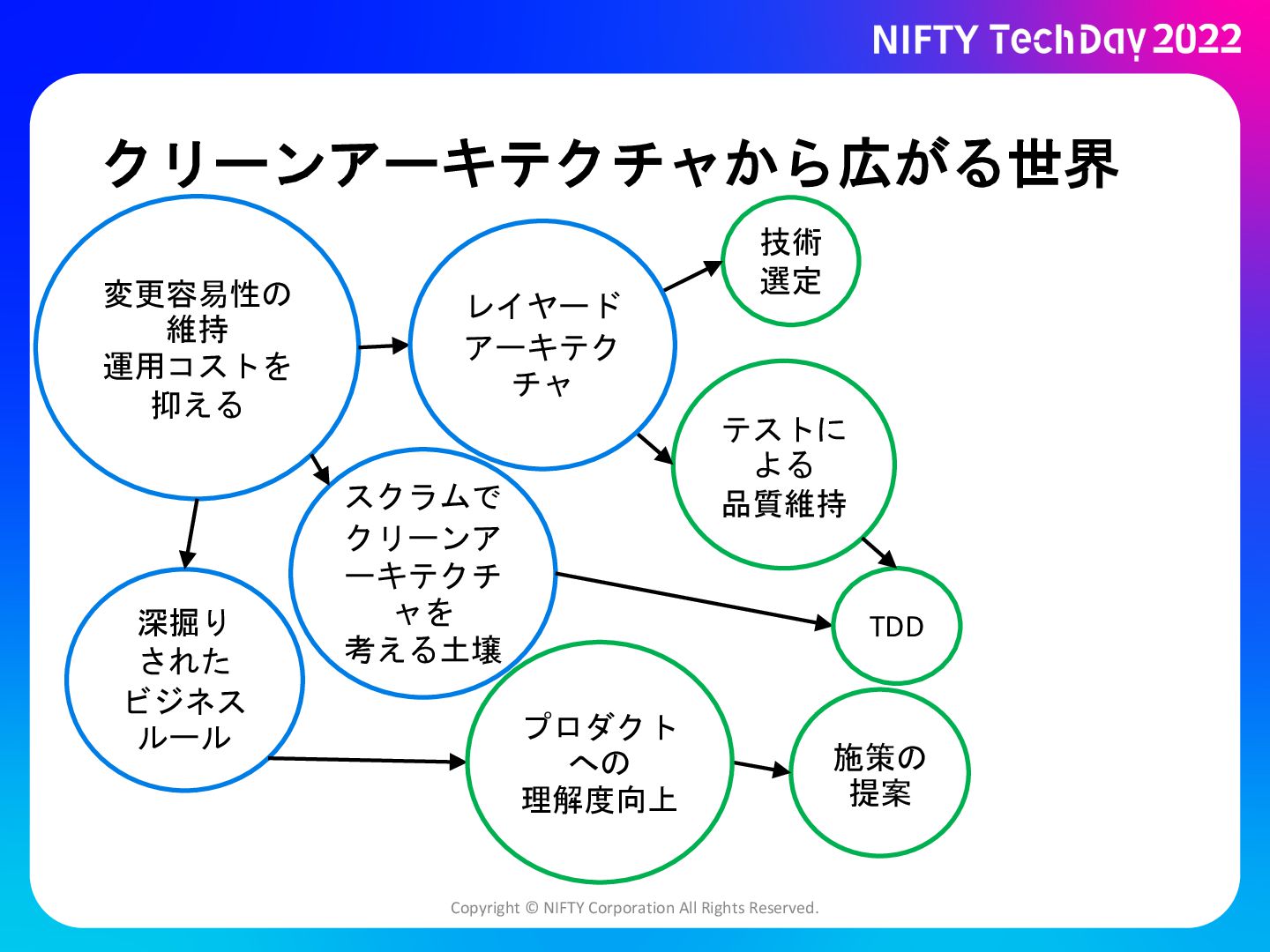 NIFTY TechDay 2022

クリーンアーキテクチャから広がる世界

変更容易性の維持
運用コストを抑える

レイヤードアーキテクチャ

技術選定

テストによる品質維持

スクラムでクリーンアーキテクチャを考える土壌

TDD

深掘りされたビジネスルール

プロダクトへの理解度向上

施策の提案

Copyright © NIFTY Corporation All Rights Reserved.